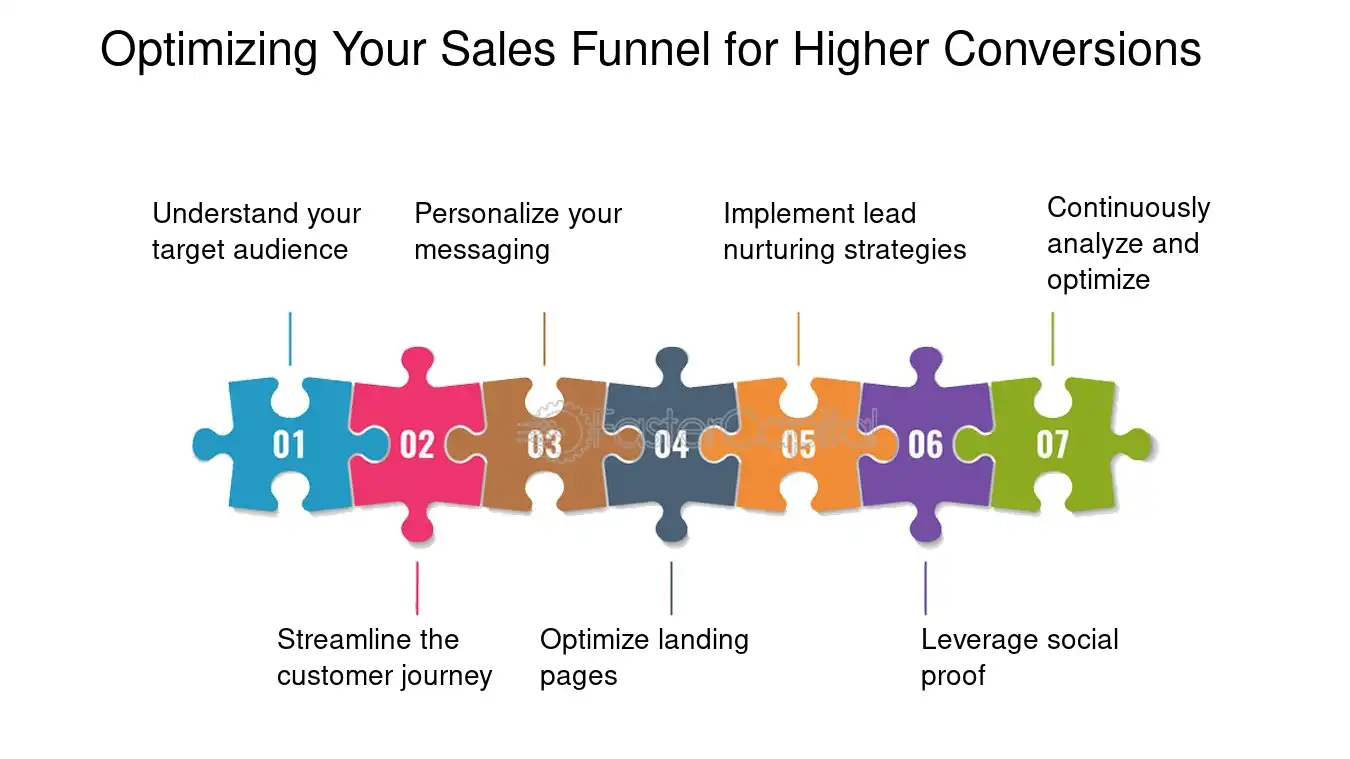 Optimizing Your Sales Funnel for Higher Conversions

Understand your target audience

Personalize your messaging

Implement lead nurturing strategies

Continuously analyze and optimize

01

02

03

04

05

06

07

Streamline the customer journey

Optimize landing pages

Leverage social proof

FasterCapital